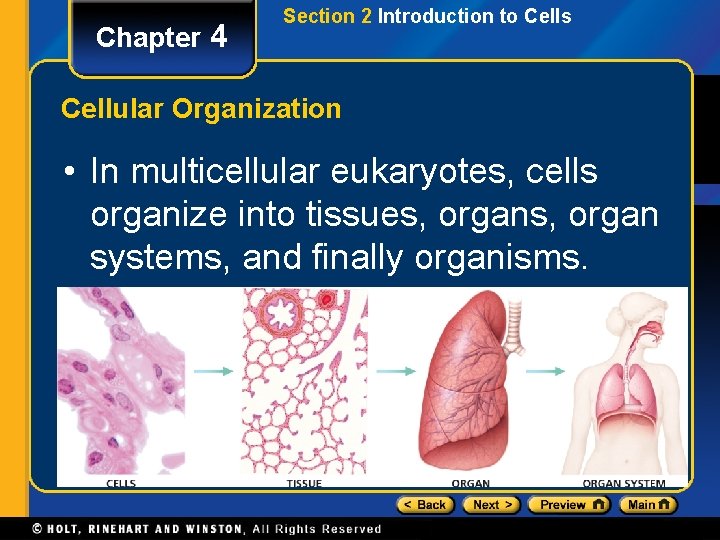 Chapter 4

Section 2 Introduction to Cells

Cellular Organization

• In multicellular eukaryotes, cells organize into tissues, organs, organ systems, and finally organisms.

CELLS TISSUE ORGAN ORGAN SYSTEM

< Back Next > Preview Main

© HOLT, RINEHART AND WINSTON, All Rights Reserved